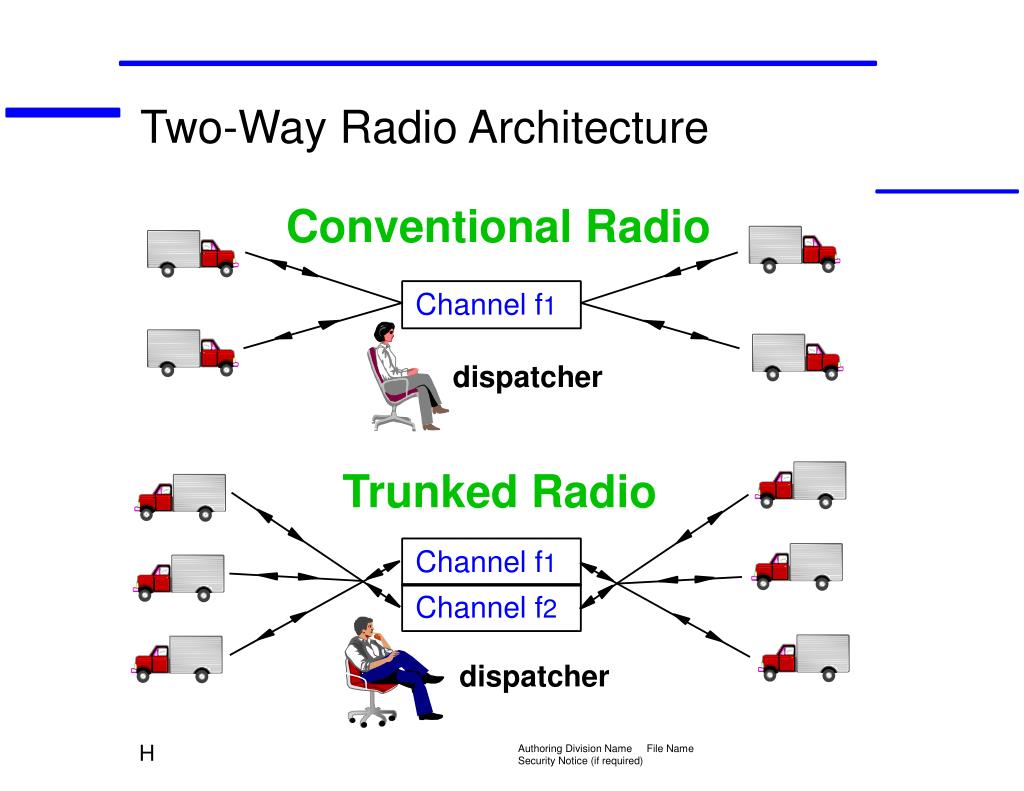 Two-Way Radio Architecture

Conventional Radio

Channel f1

dispatcher

Trunked Radio

Channel f1

Channel f2

dispatcher

H

Authoring Division Name File Name
Security Notice (if required)